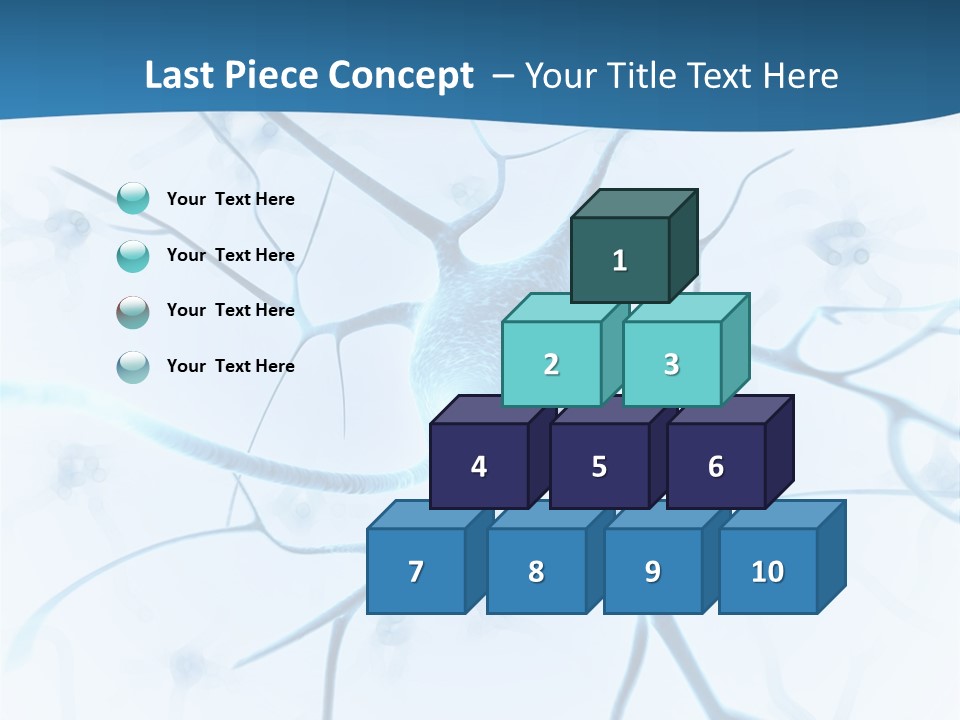 Last Piece Concept – Your Title Text Here

Your Text Here

Your Text Here

Your Text Here

Your Text Here

1

2

3

4

5

6

7

8

9

10